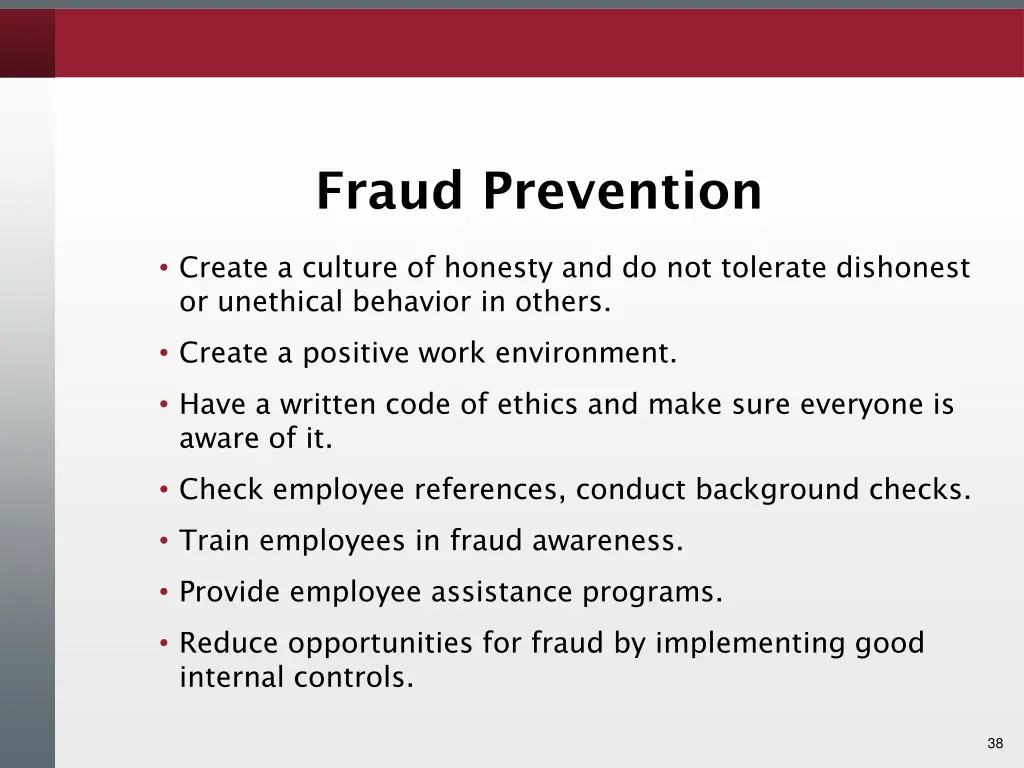 Fraud Prevention

• Create a culture of honesty and do not tolerate dishonest or unethical behavior in others.

• Create a positive work environment.

• Have a written code of ethics and make sure everyone is aware of it.

• Check employee references, conduct background checks.

• Train employees in fraud awareness.

• Provide employee assistance programs.

• Reduce opportunities for fraud by implementing good internal controls.

38